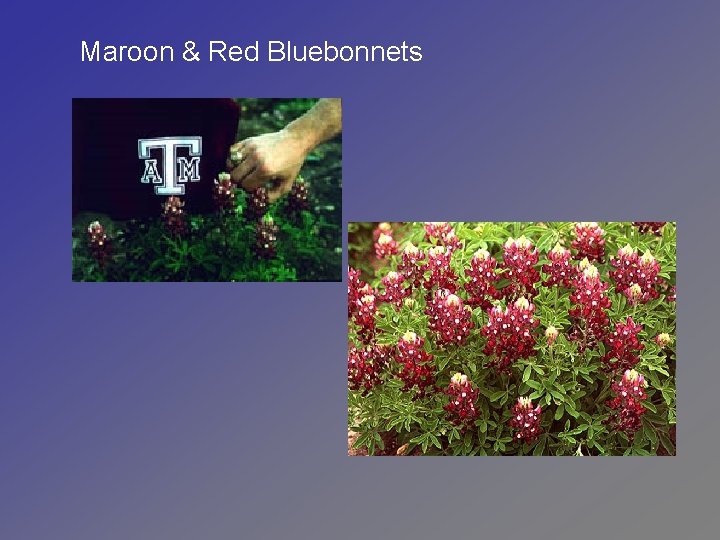 Maroon & Red Bluebonnets

ATM